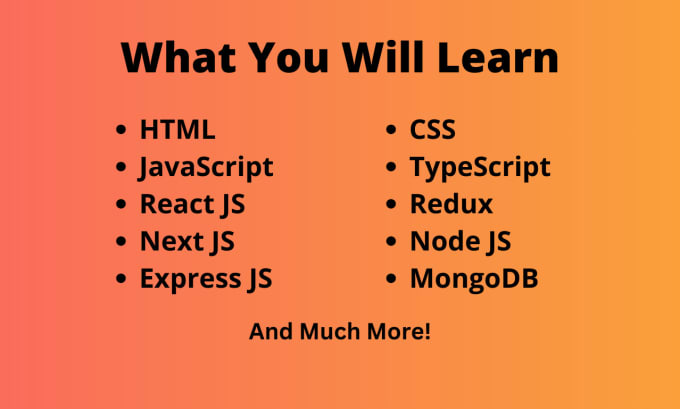 What You Will Learn

- HTML
- JavaScript
- React JS
- Next JS
- Express JS

- CSS
- TypeScript
- Redux
- Node JS
- MongoDB

And Much More!